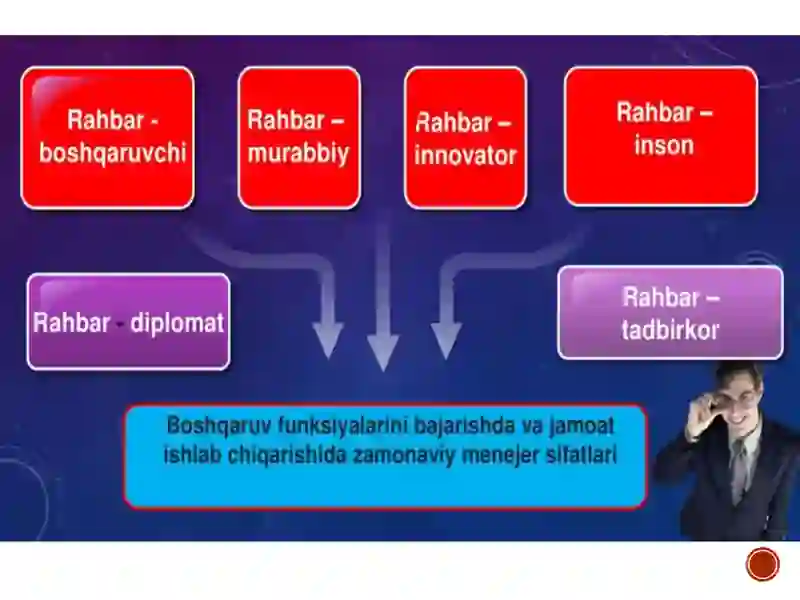 Rahbar - boshqaruvchi

Rahbar – murabbiy

Rahbar – innovator

Rahbar – inson

Rahbar - diplomat

Rahbar – tadbirkor

Boshqaruv funksiyalarini bajarishda va jamoat ishlab chiqarishida zamonaviy menejer sifatlari